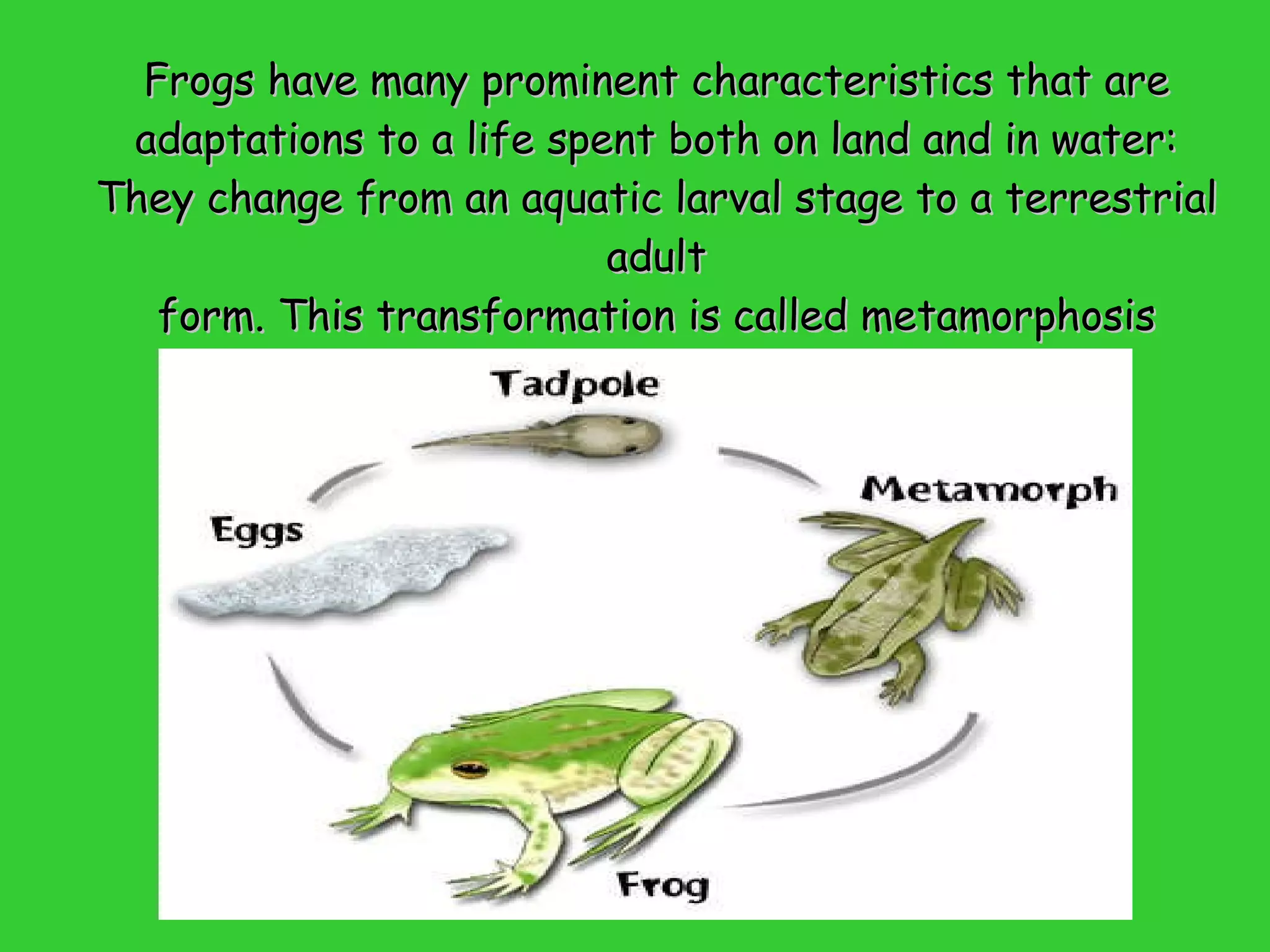 Frogs have many prominent characteristics that are adaptations to a life spent both on land and in water:
They change from an aquatic larval stage to a terrestrial adult
form. This transformation is called metamorphosis

Tadpole
Metamorph
Eggs
Frog